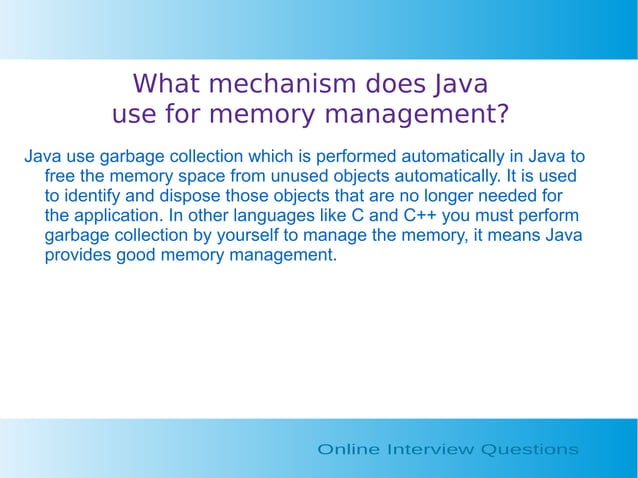 What mechanism does Java use for memory management?

Java use garbage collection which is performed automatically in Java to free the memory space from unused objects automatically. It is used to identify and dispose those objects that are no longer needed for the application. In other languages like C and C++ you must perform garbage collection by yourself to manage the memory, it means Java provides good memory management.

Online Interview Questions